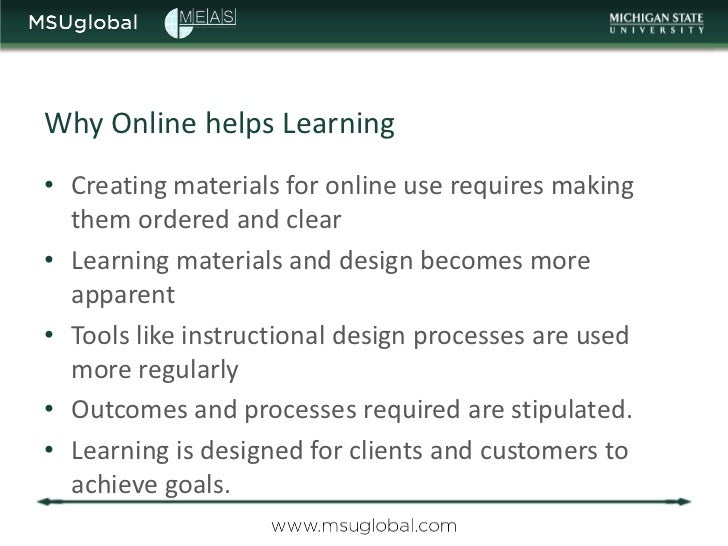 MSUglobal MEAS MICHIGAN STATE UNIVERSITY

Why Online helps Learning

• Creating materials for online use requires making them ordered and clear
• Learning materials and design becomes more apparent
• Tools like instructional design processes are used more regularly
• Outcomes and processes required are stipulated.
• Learning is designed for clients and customers to achieve goals.

www.msuglobal.com